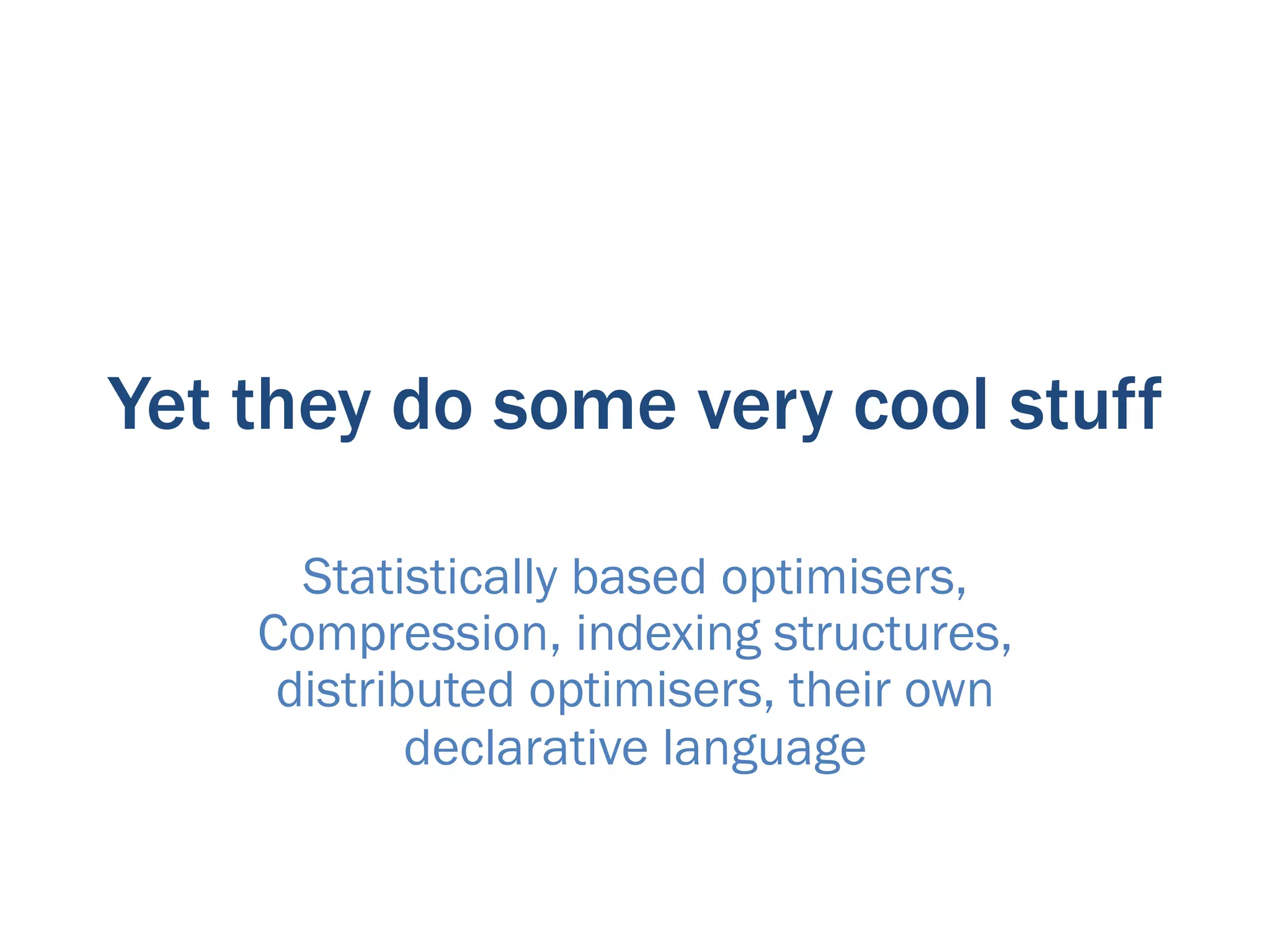 Yet they do some very cool stuff

Statistically based optimisers, Compression, indexing structures, distributed optimisers, their own declarative language